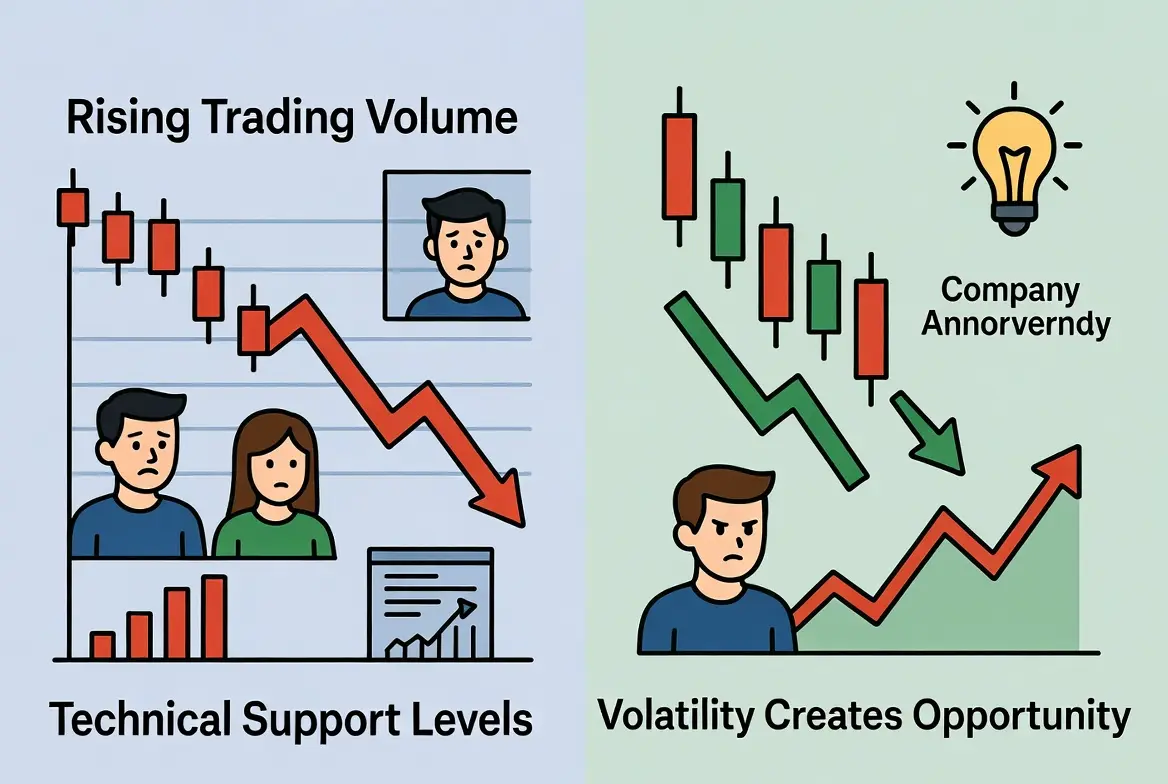 Rising Trading Volume

Technical Support Levels

Company Annorverndy

Volatility Creates Opportunity